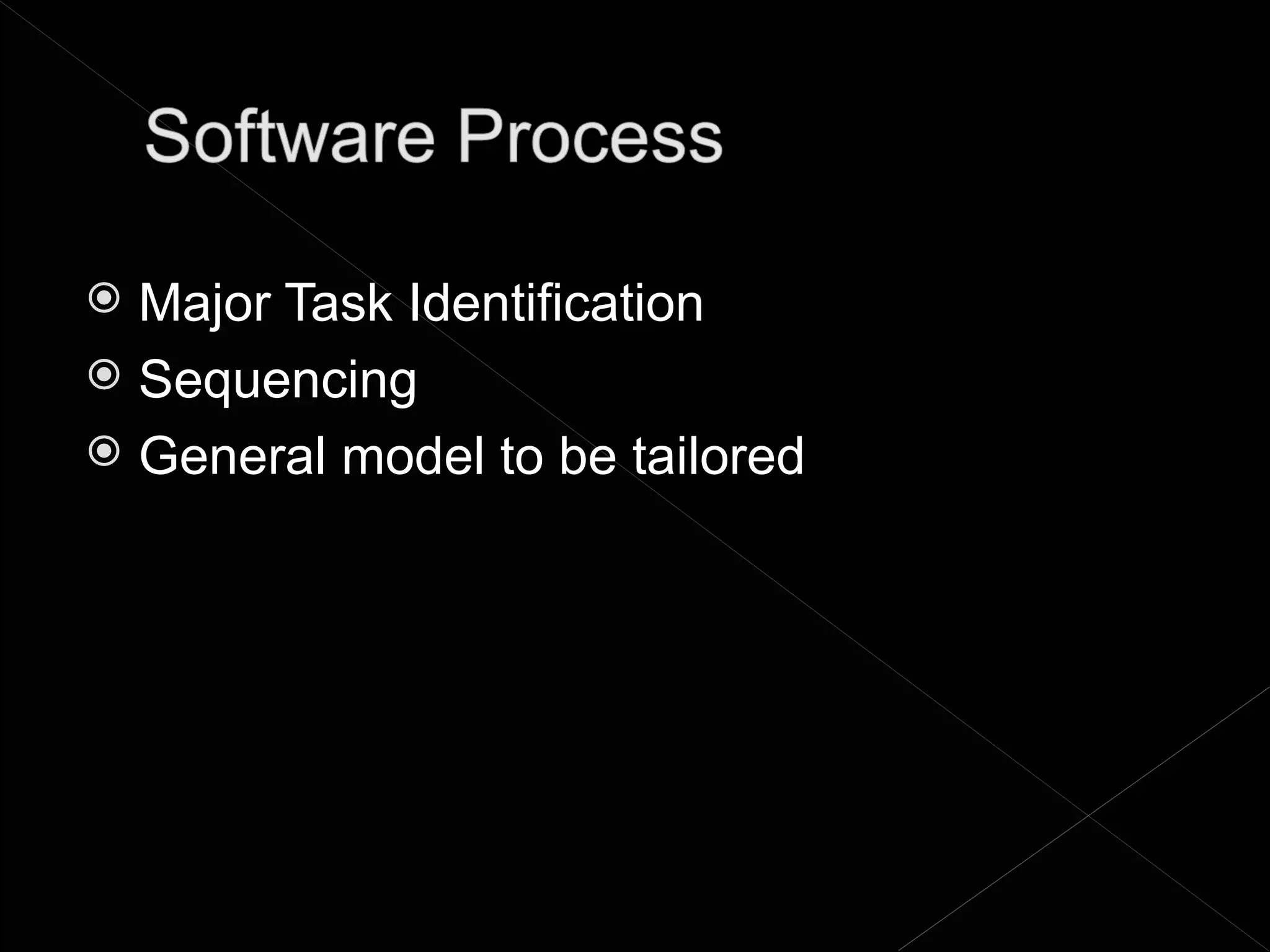 Software Process

Major Task Identification
Sequencing
General model to be tailored